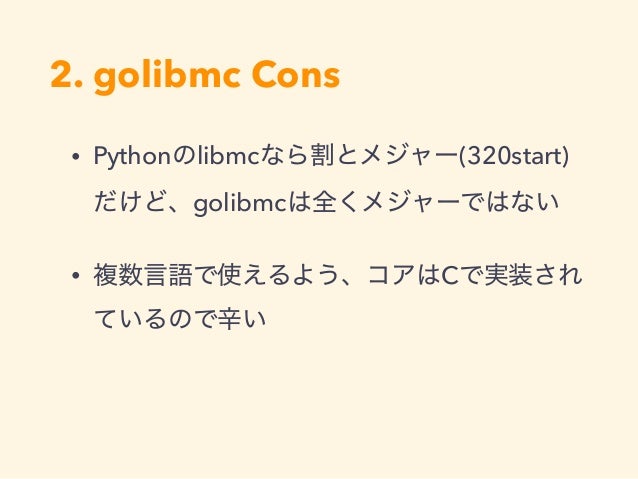 2. golibmc Cons

• Pythonのlibmcなら割とメジャー(320start)だけど、golibmcは全くメジャーではない

• 複数言語で使えるよう、コアはCで実装されているので辛い